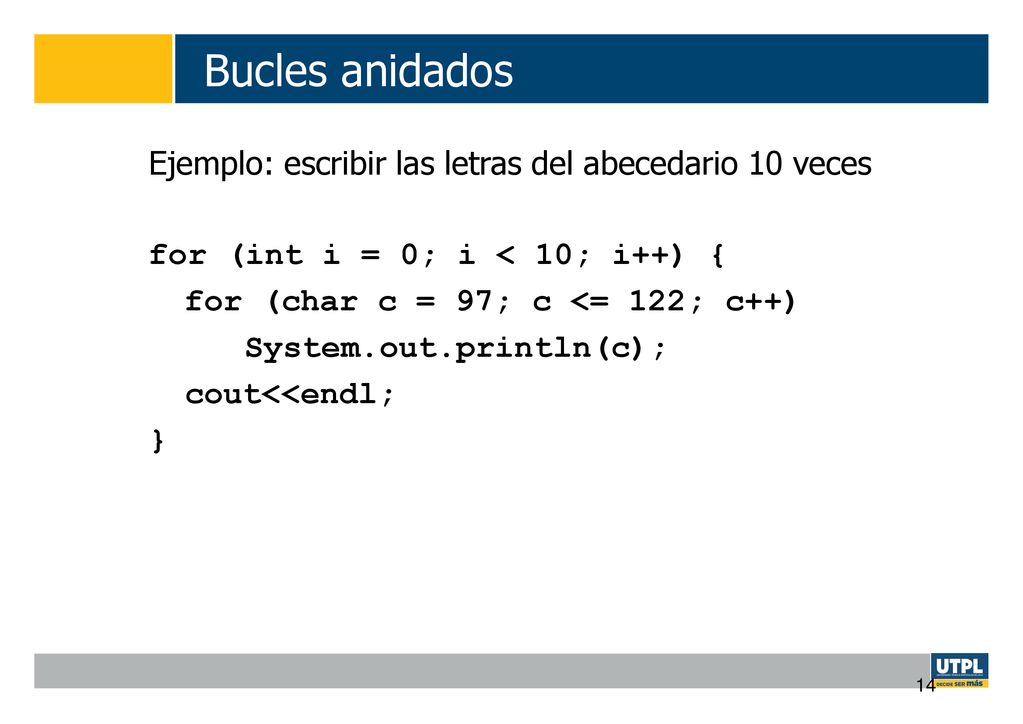 Bucles anidados

Ejemplo: escribir las letras del abecedario 10 veces

for (int i = 0; i < 10; i++) {
 for (char c = 97; c <= 122; c++)
  System.out.println(c);
 cout<<endl;
}

UTPL
DECIDE SER más
14